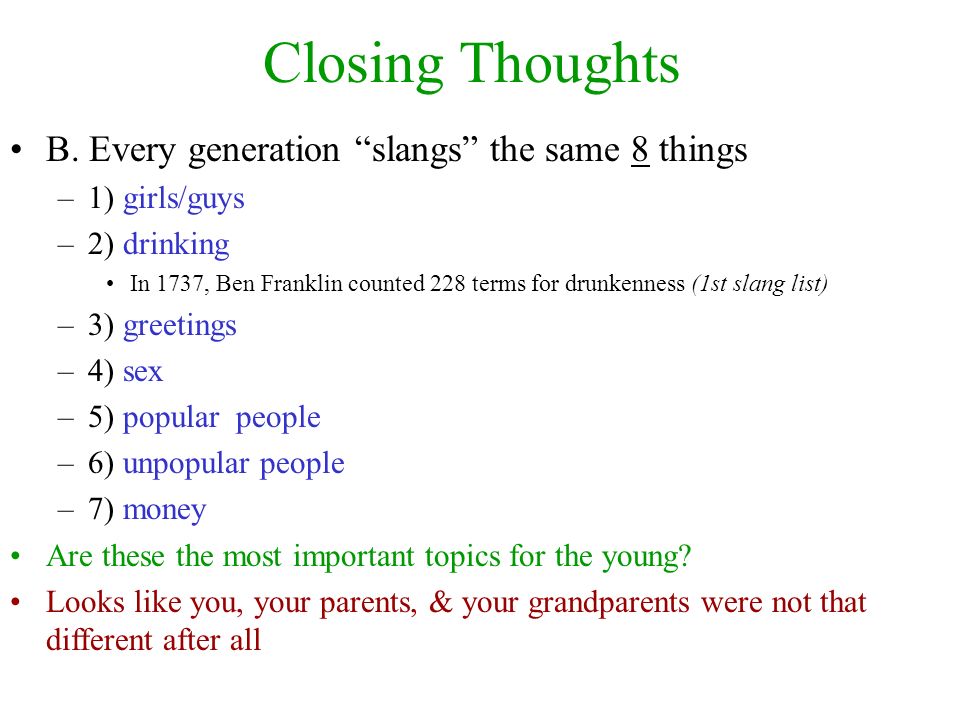 Closing Thoughts

• B. Every generation “slangs” the same 8 things

– 1) girls/guys

– 2) drinking

• In 1737, Ben Franklin counted 228 terms for drunkenness (1st slang list)

– 3) greetings

– 4) sex

– 5) popular people

– 6) unpopular people

– 7) money

• Are these the most important topics for the young?

• Looks like you, your parents, & your grandparents were not that different after all